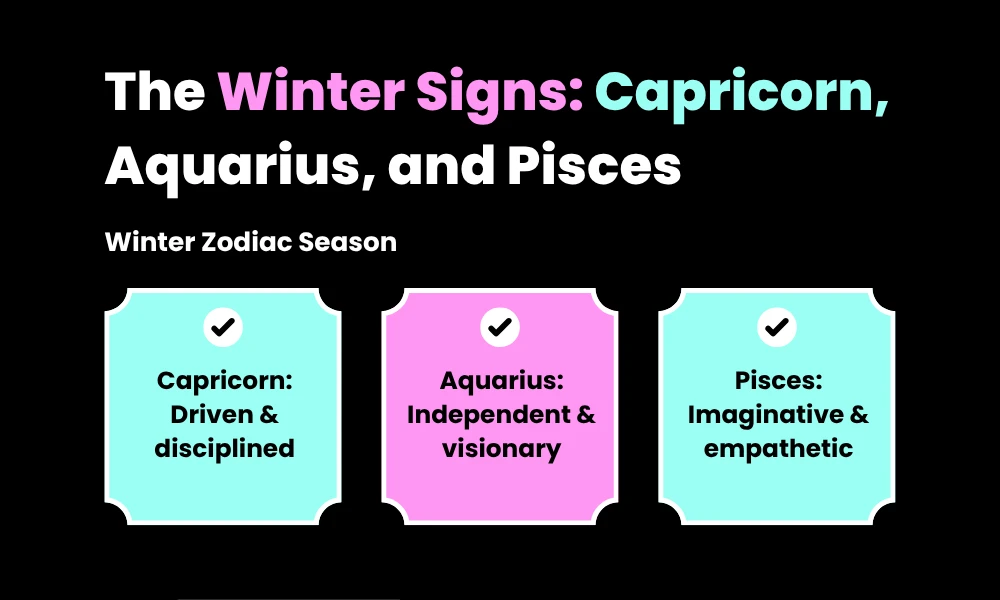 The Winter Signs: Capricorn, Aquarius, and Pisces

Winter Zodiac Season

Capricorn: Driven & disciplined

Aquarius: Independent & visionary

Pisces: Imaginative & empathetic